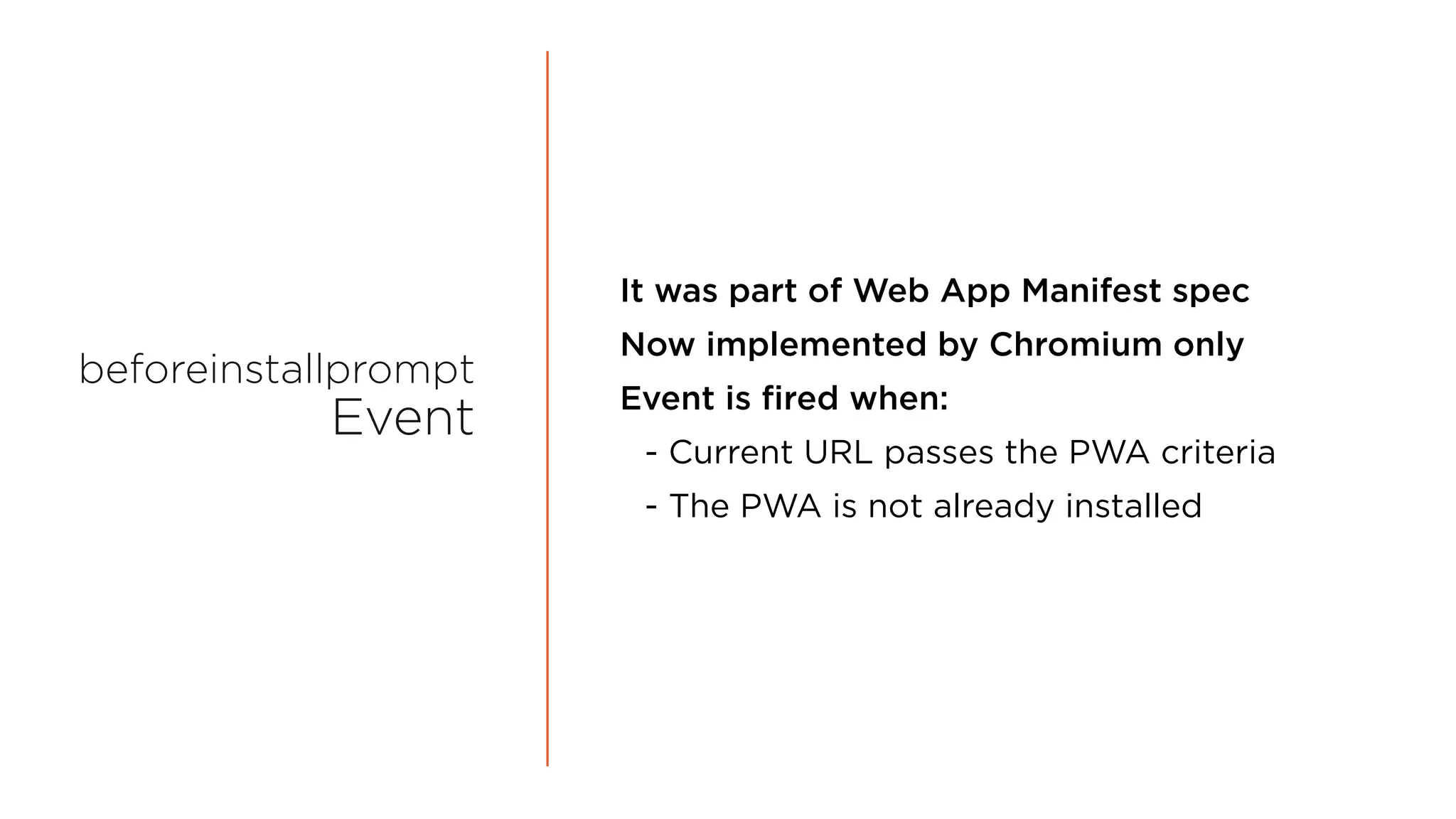 beforeinstallprompt
Event

It was part of Web App Manifest spec

Now implemented by Chromium only

Event is fired when:

- Current URL passes the PWA criteria

- The PWA is not already installed